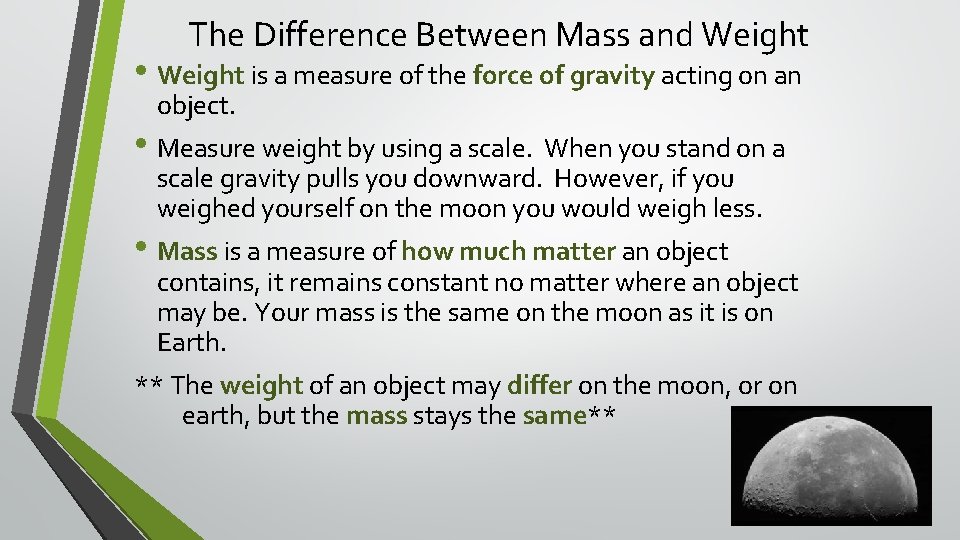 The Difference Between Mass and Weight

• Weight is a measure of the force of gravity acting on an object.

• Measure weight by using a scale. When you stand on a scale gravity pulls you downward. However, if you weighed yourself on the moon you would weigh less.

• Mass is a measure of how much matter an object contains, it remains constant no matter where an object may be. Your mass is the same on the moon as it is on Earth.

** The weight of an object may differ on the moon, or on earth, but the mass stays the same**